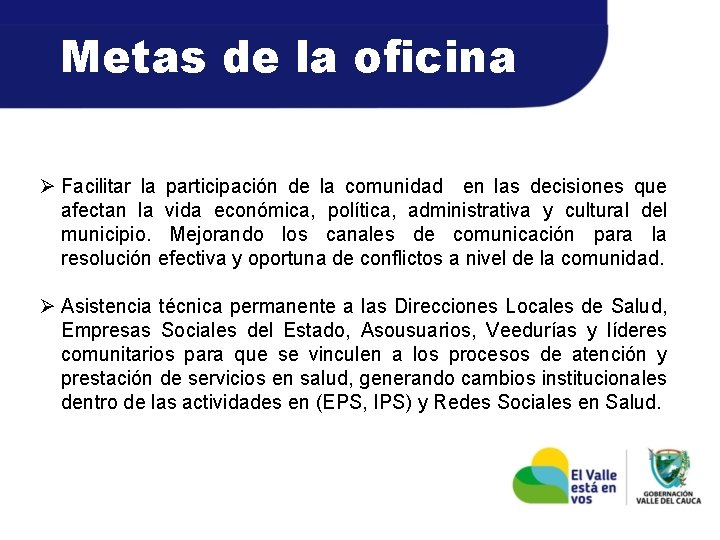 Metas de la oficina

➢ Facilitar la participación de la comunidad en las decisiones que afectan la vida económica, política, administrativa y cultural del municipio. Mejorando los canales de comunicación para la resolución efectiva y oportuna de conflictos a nivel de la comunidad.

➢ Asistencia técnica permanente a las Direcciones Locales de Salud, Empresas Sociales del Estado, Asousuarios, Veedurías y líderes comunitarios para que se vinculen a los procesos de atención y prestación de servicios en salud, generando cambios institucionales dentro de las actividades en (EPS, IPS) y Redes Sociales en Salud.

El Valle está en vos

GOBERNACIÓN VALLE DEL CAUCA